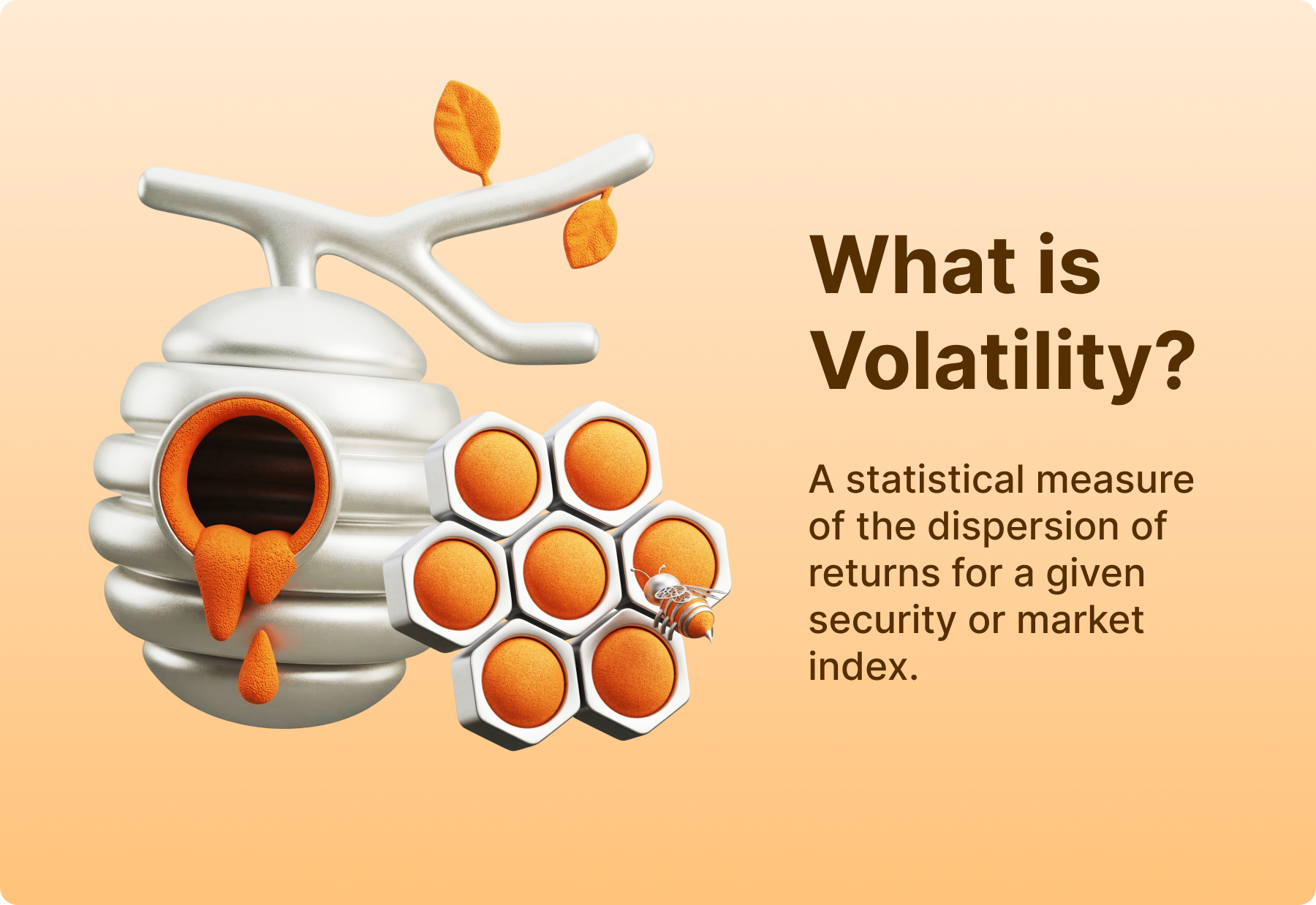 What is Volatility?

A statistical measure of the dispersion of returns for a given security or market index.